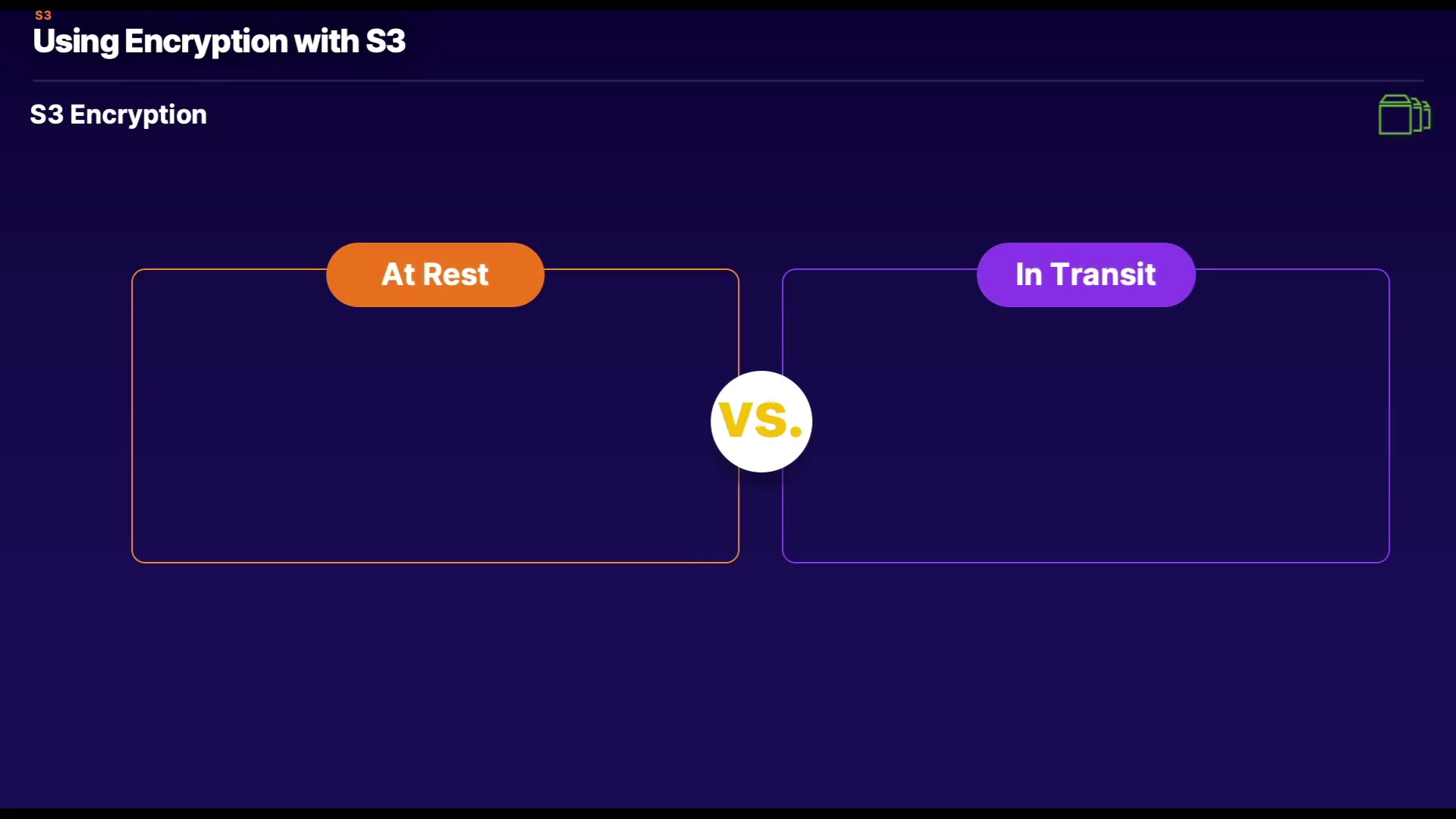 S3
Using Encryption with S3

S3 Encryption

At Rest

VS.

In Transit